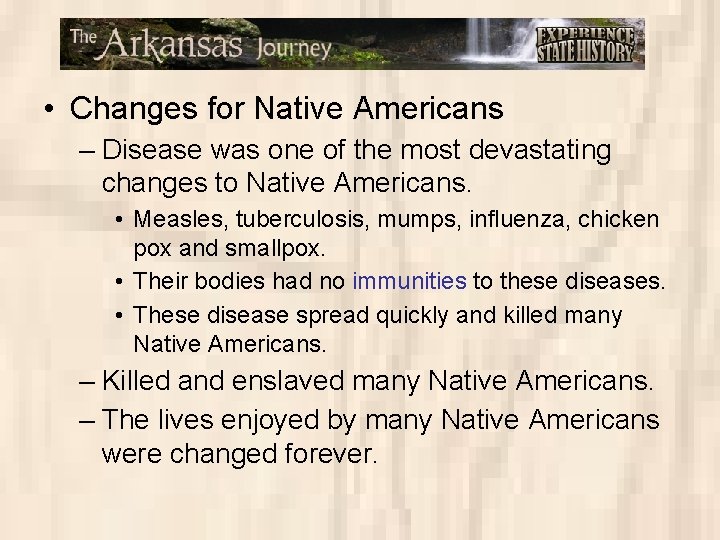 The Arkansas Journey
EXPERIENCE STATE HISTORY

• Changes for Native Americans
– Disease was one of the most devastating changes to Native Americans.
• Measles, tuberculosis, mumps, influenza, chicken pox and smallpox.
• Their bodies had no immunities to these diseases.
• These disease spread quickly and killed many Native Americans.
– Killed and enslaved many Native Americans.
– The lives enjoyed by many Native Americans were changed forever.